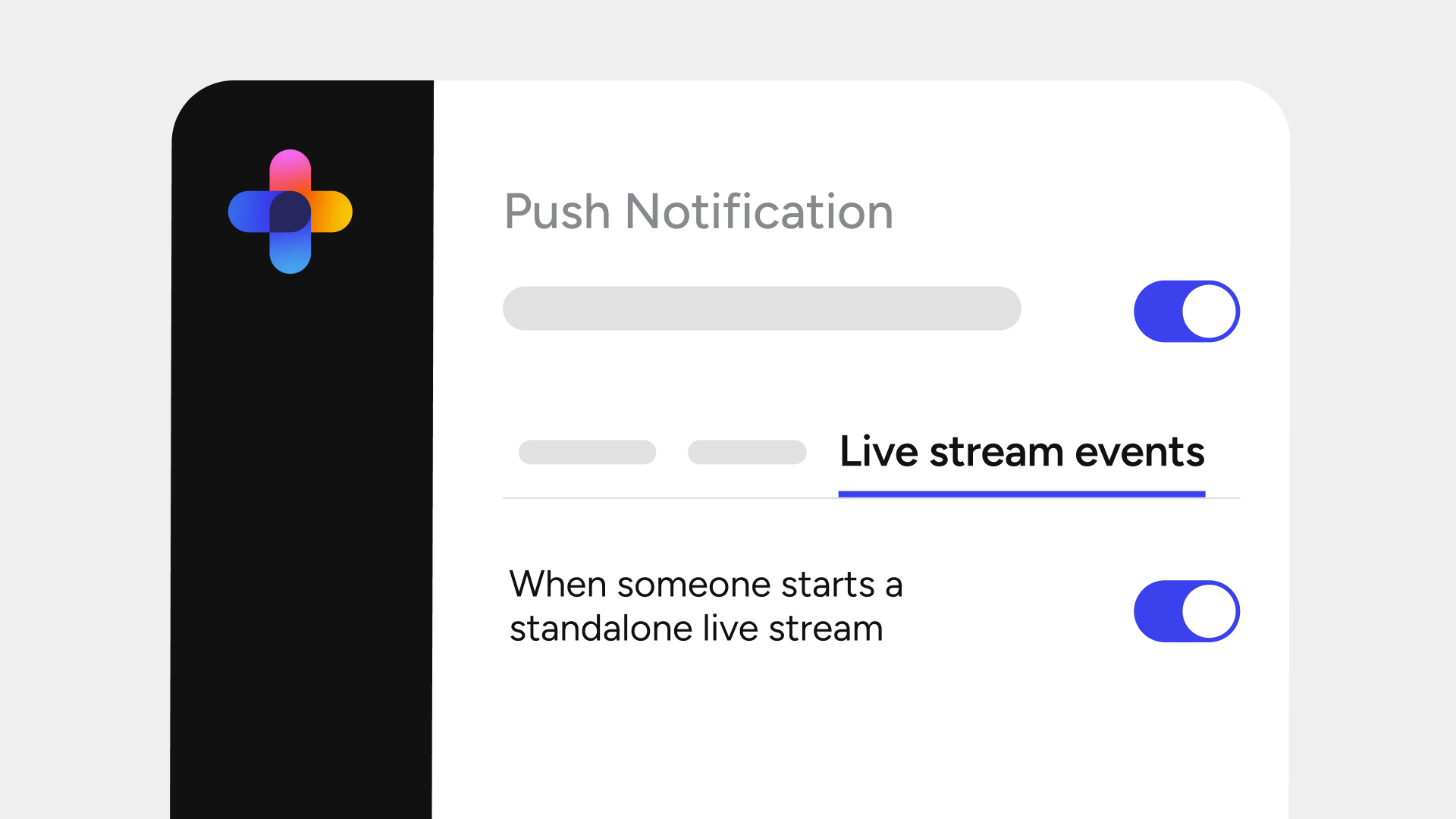 Push Notification

Live stream events

When someone starts a standalone live stream